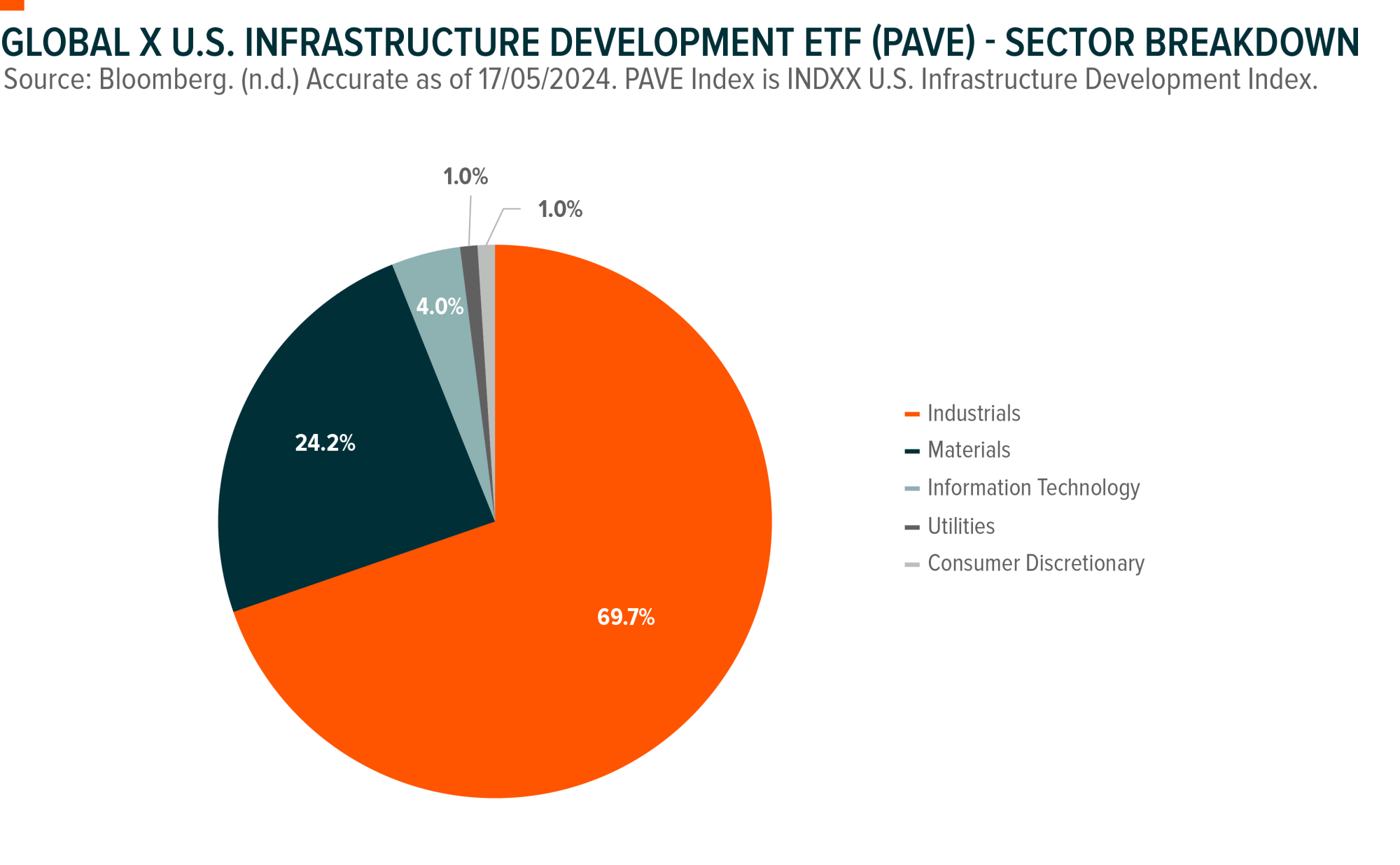 GLOBAL X U.S. INFRASTRUCTURE DEVELOPMENT ETF (PAVE) - SECTOR BREAKDOWN
Source: Bloomberg. (n.d.) Accurate as of 17/05/2024. PAVE Index is INDXX U.S. Infrastructure Development Index.

1.0%
1.0%
4.0%
24.2%
69.7%

Industrials
Materials
Information Technology
Utilities
Consumer Discretionary